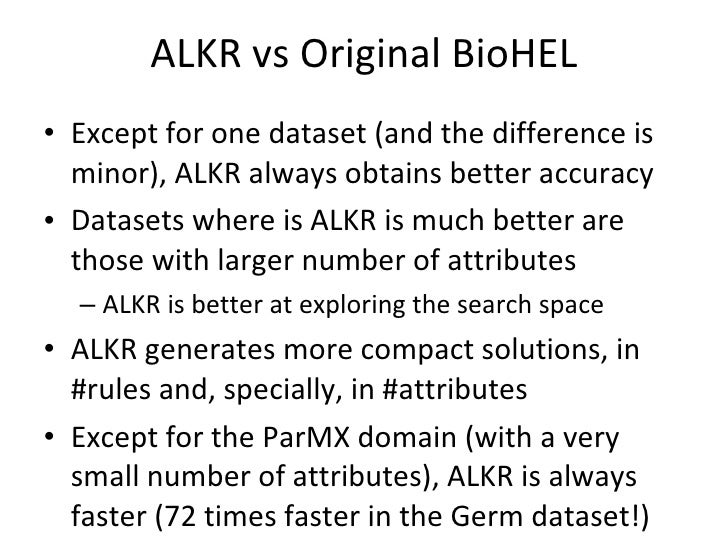 ALKR vs Original BioHEL

• Except for one dataset (and the difference is minor), ALKR always obtains better accuracy
• Datasets where is ALKR is much better are those with larger number of attributes
– ALKR is better at exploring the search space
• ALKR generates more compact solutions, in #rules and, specially, in #attributes
• Except for the ParMX domain (with a very small number of attributes), ALKR is always faster (72 times faster in the Germ dataset!)